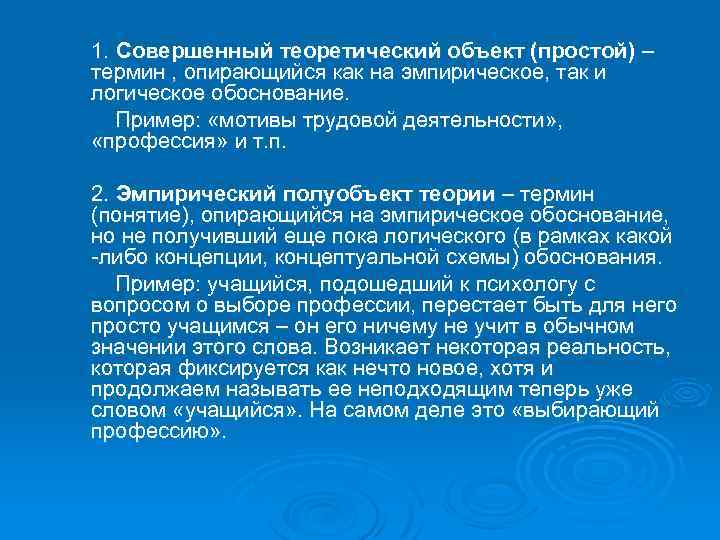 1. Совершенный теоретический объект (простой) – термин , опирающийся как на эмпирическое, так и логическое обоснование.

Пример: «мотивы трудовой деятельности», «профессия» и т.п.

2. Эмпирический полуобъект теории – термин (понятие), опирающийся на эмпирическое обоснование, но не получивший еще пока логического (в рамках какой -либо концепции, концептуальной схемы) обоснования.

Пример: учащийся, подошедший к психологу с вопросом о выборе профессии, перестает быть для него просто учащимся – он его ничему не учит в обычном значении этого слова. Возникает некоторая реальность, которая фиксируется как нечто новое, хотя и продолжаем называть ее неподходящим теперь уже словом «учащийся». На самом деле это «выбирающий профессию».